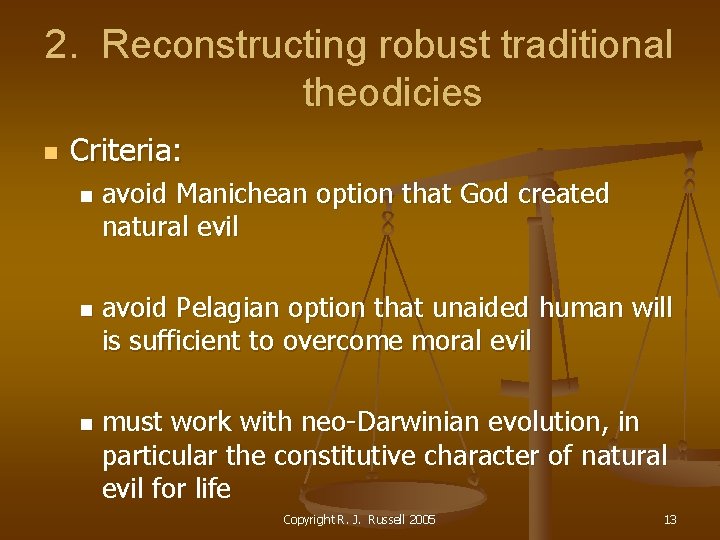 2. Reconstructing robust traditional theodicies

Criteria:

avoid Manichean option that God created natural evil

avoid Pelagian option that unaided human will is sufficient to overcome moral evil

must work with neo-Darwinian evolution, in particular the constitutive character of natural evil for life

Copyright R. J. Russell 2005

13